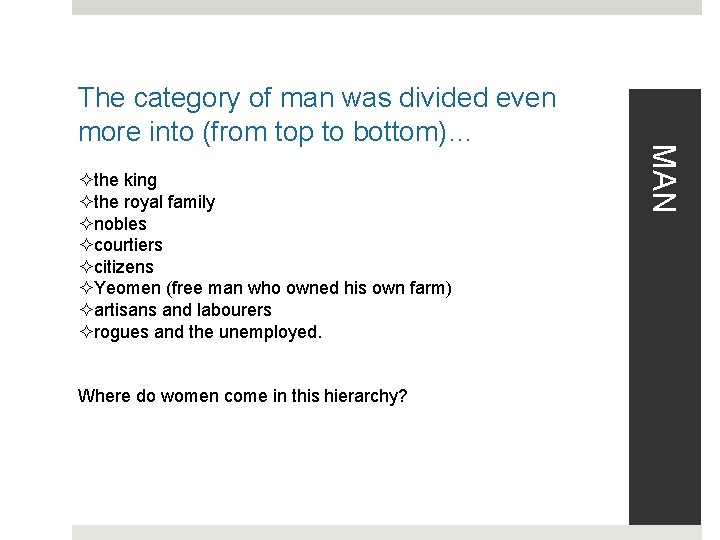 The category of man was divided even more into (from top to bottom)…

✧the king
✧the royal family
✧nobles
✧courtiers
✧citizens
✧Yeomen (free man who owned his own farm)
✧artisans and labourers
✧rogues and the unemployed.

Where do women come in this hierarchy?

MAN